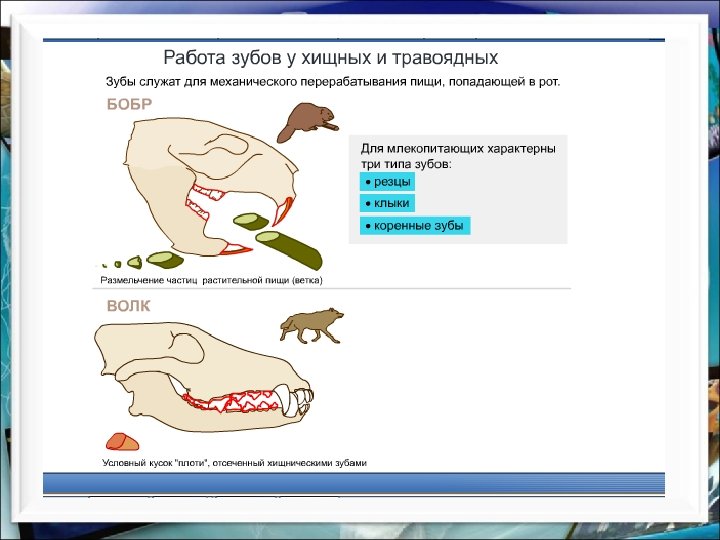 Работа зубов у хищных и травоядных

Зубы служат для механического перерабатывания пищи, попадающей в рот.

БОБР

Для млекопитающих характерны три типа зубов:

• резцы

• клыки

• коренные зубы

Размельчение частиц растительной пищи (ветка)

ВОЛК

Условный кусок "плоти", отсеченный хищническими зубами